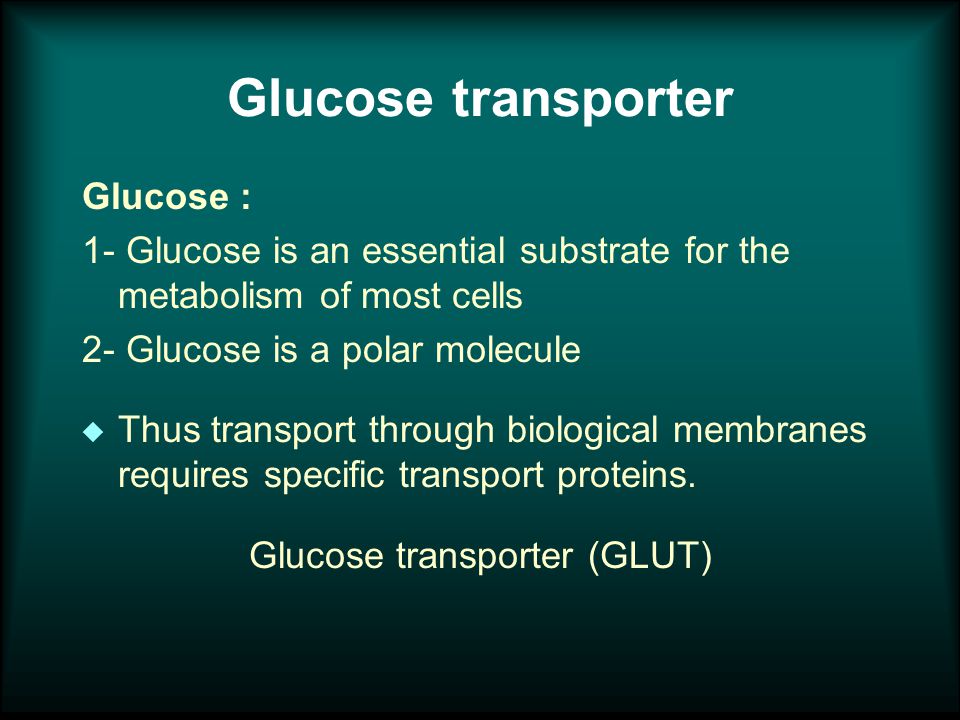 Glucose transporter

Glucose :

1- Glucose is an essential substrate for the metabolism of most cells

2- Glucose is a polar molecule

◆ Thus transport through biological membranes requires specific transport proteins.

Glucose transporter (GLUT)